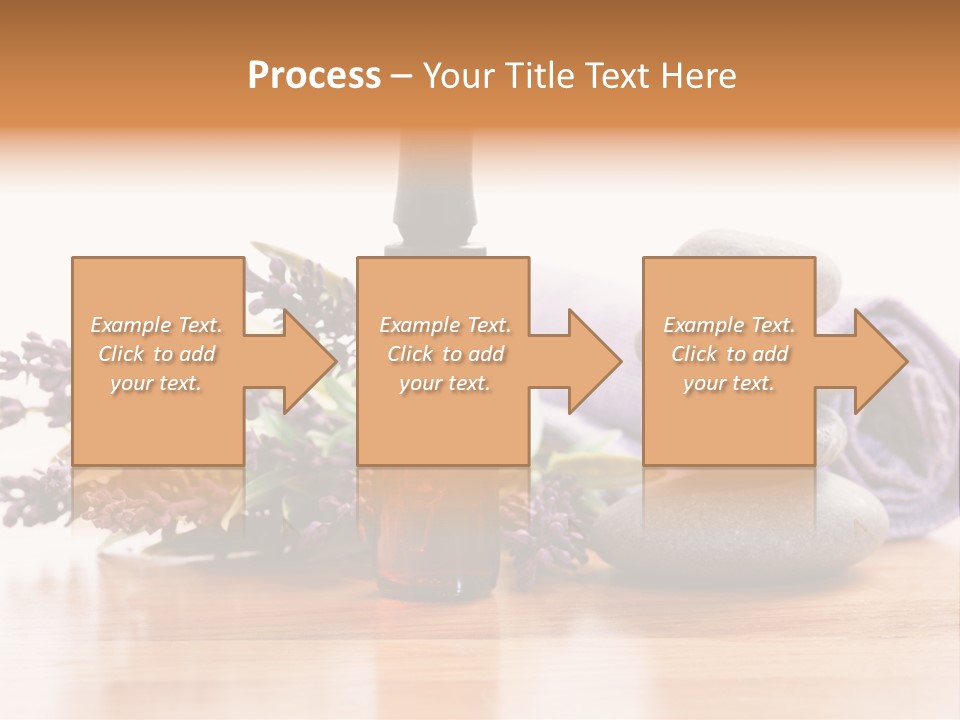 Process – Your Title Text Here

Example Text. Click to add your text.

Example Text. Click to add your text.

Example Text. Click to add your text.